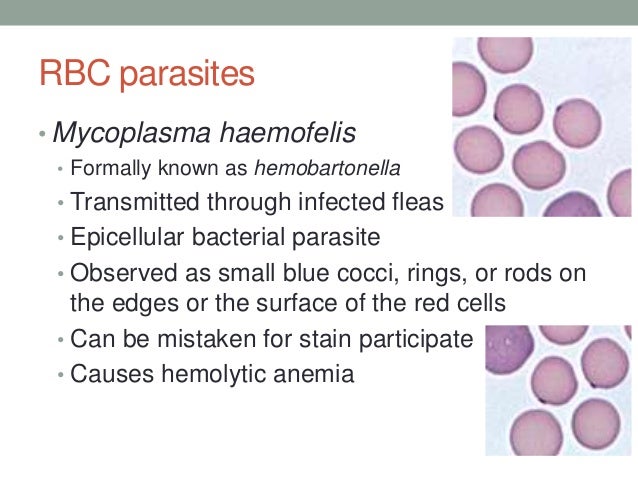 RBC parasites

• Mycoplasma haemofelis
  • Formally known as hemobartonella
  • Transmitted through infected fleas
  • Epicellular bacterial parasite
  • Observed as small blue cocci, rings, or rods on the edges or the surface of the red cells
  • Can be mistaken for stain participate
  • Causes hemolytic anemia